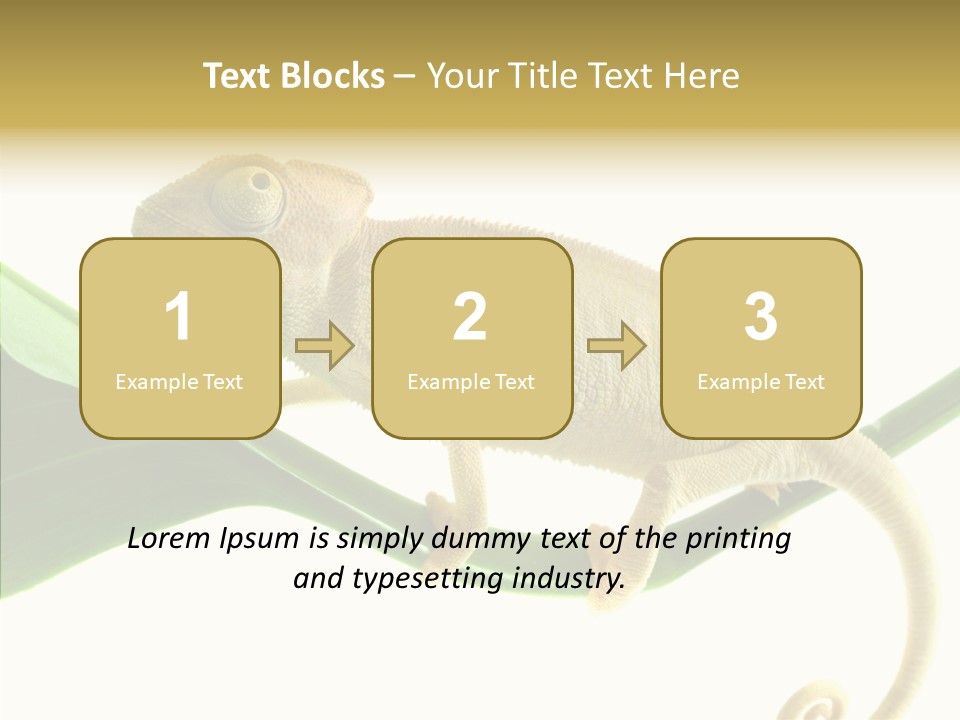 Text Blocks – Your Title Text Here

1
Example Text

2
Example Text

3
Example Text

Lorem Ipsum is simply dummy text of the printing and typesetting industry.